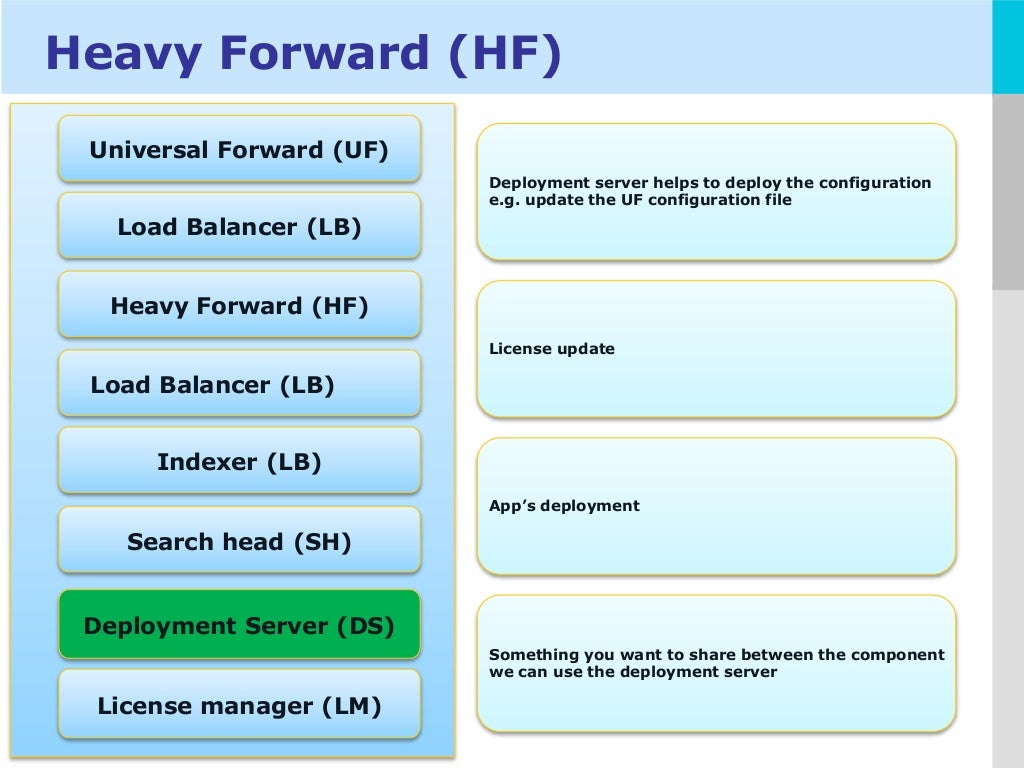 Heavy Forward (HF)

Universal Forward (UF)

Load Balancer (LB)

Heavy Forward (HF)

Load Balancer (LB)

Indexer (LB)

Search head (SH)

Deployment Server (DS)

License manager (LM)

Deployment server helps to deploy the configuration e.g. update the UF configuration file

License update

App's deployment

Something you want to share between the component we can use the deployment server